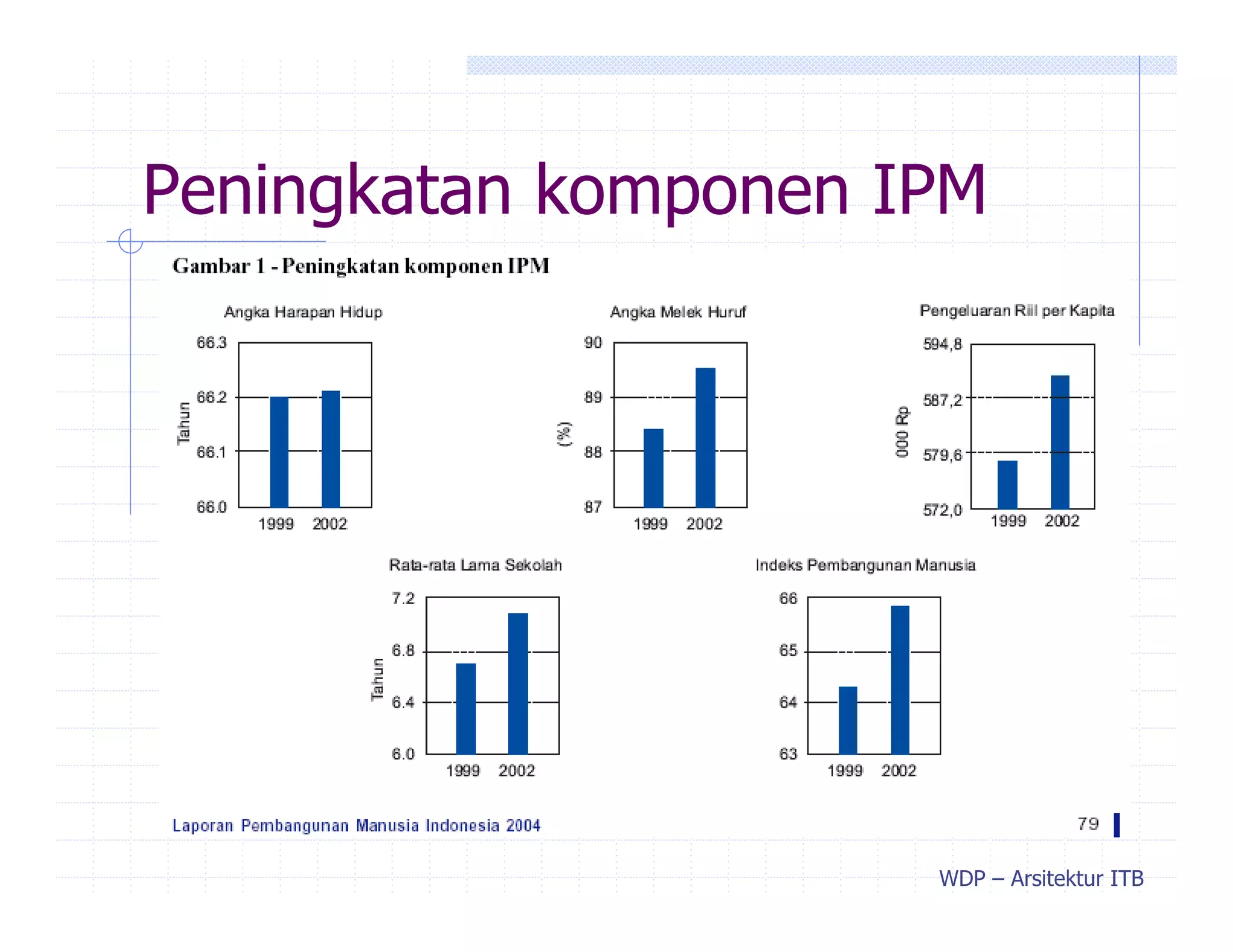 Peningkatan komponen IPM

Gambar 1 - Peningkatan komponen IPM

Angka Harapan Hidup

Tahun

66.3
66.2
66.1
66.0

1999 2002

Angka Melek Huruf

(%)

90
89
88
87

1999 2002

Pengeluaran Riil per Kapita

000 Rp

594,8
587,2
579,6
572,0

1999 2002

Rata-rata Lama Sekolah

Tahun

7.2
6.8
6.4
6.0

1999 2002

Indeks Pembangunan Manusia

66
65
64
63

1999 2002

Laporan Pembangunan Manusia Indonesia 2004

79

WDP – Arsitektur ITB